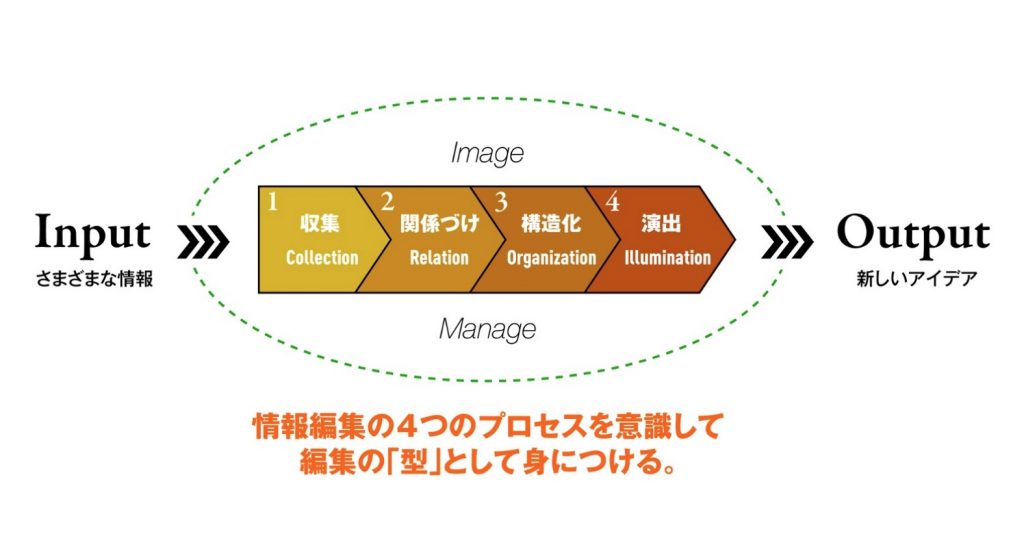 Image

Input
さまざまな情報

1 収集 Collection
2 関係づけ Relation
3 構造化 Organization
4 演出 Illumination

Output
新しいアイデア

Manage

情報編集の4つのプロセスを意識して
編集の「型」として身につける。